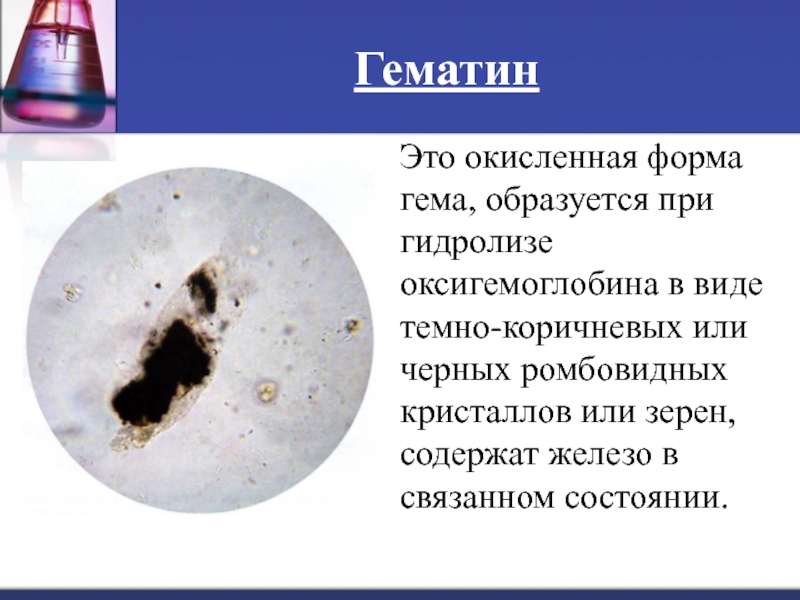 Гематин

Это окисленная форма гема, образуется при гидролизе оксигемоглобина в виде темно-коричневых или черных ромбовидных кристаллов или зерен, содержат железо в связанном состоянии.